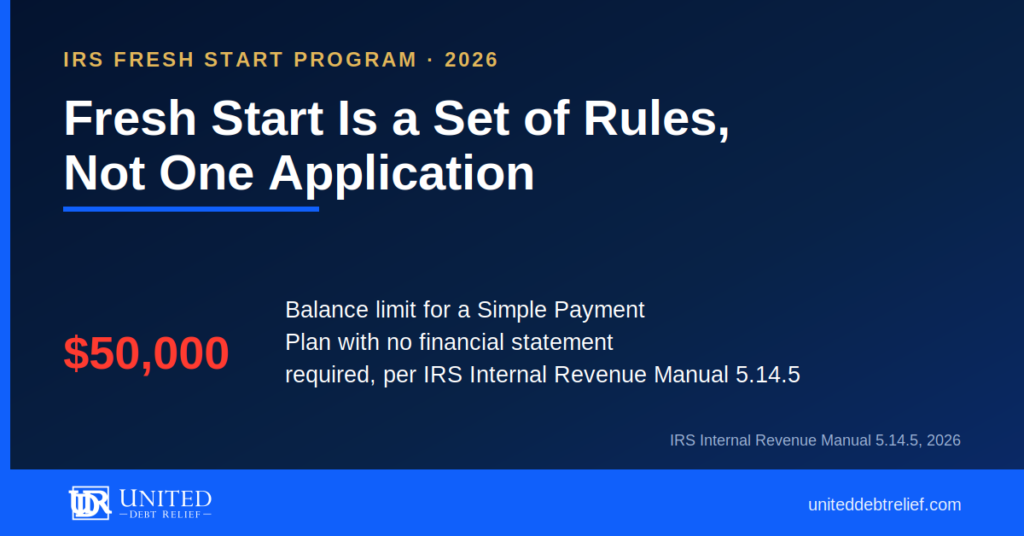 IRS FRESH START PROGRAM · 2026

Fresh Start Is a Set of Rules, Not One Application

$50,000

Balance limit for a Simple Payment Plan with no financial statement required, per IRS Internal Revenue Manual 5.14.5

IRS Internal Revenue Manual 5.14.5, 2026

UDR UNITED DEBT RELIEF

uniteddebtrelief.com